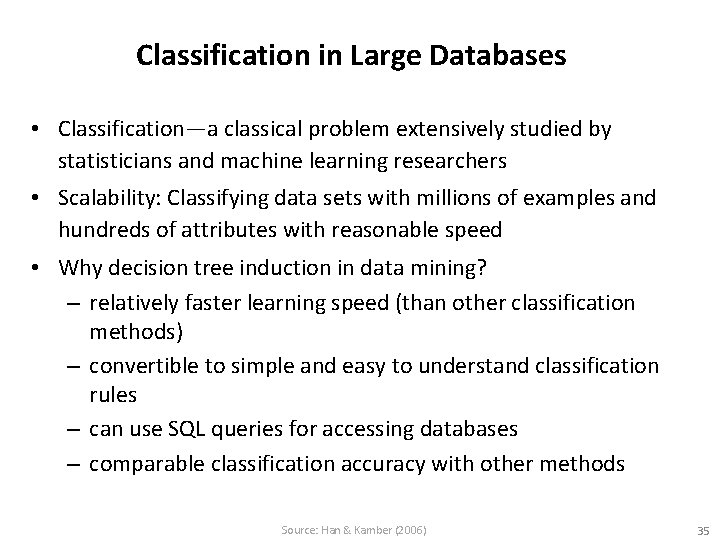 Classification in Large Databases

• Classification—a classical problem extensively studied by statisticians and machine learning researchers

• Scalability: Classifying data sets with millions of examples and hundreds of attributes with reasonable speed

• Why decision tree induction in data mining?

– relatively faster learning speed (than other classification methods)

– convertible to simple and easy to understand classification rules

– can use SQL queries for accessing databases

– comparable classification accuracy with other methods

Source: Han & Kamber (2006)

35